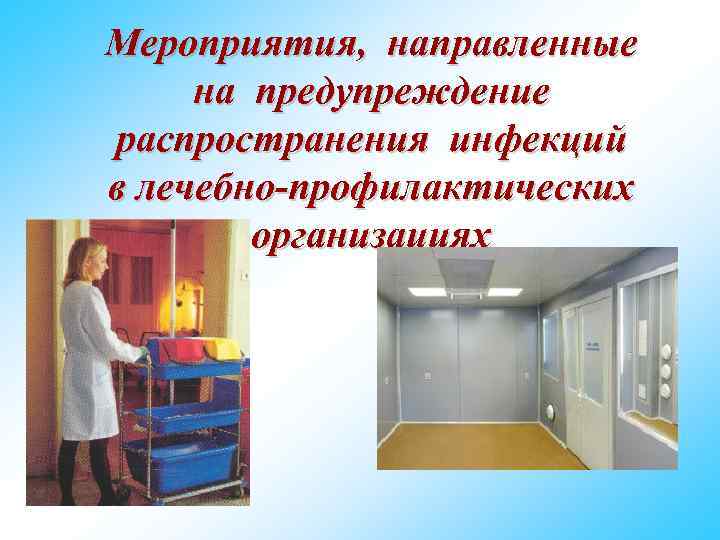 Мероприятия, направленные на предупреждение распространения инфекций в лечебно-профилактических организациях